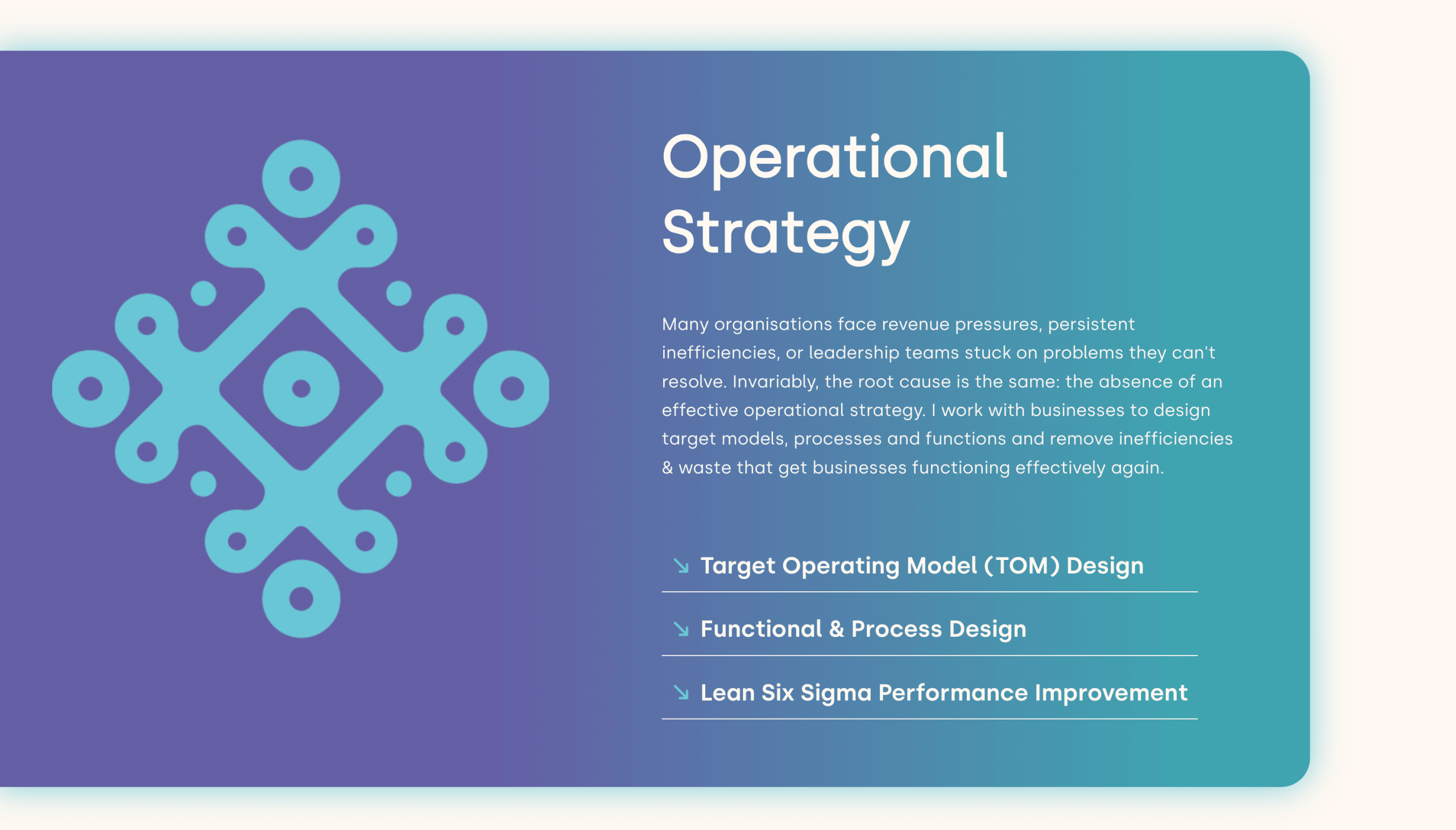 Operational Strategy

Many organisations face revenue pressures, persistent inefficiencies, or leadership teams stuck on problems they can't resolve. Invariably, the root cause is the same: the absence of an effective operational strategy. I work with businesses to design target models, processes and functions and remove inefficiencies & waste that get businesses functioning effectively again.

↘ Target Operating Model (TOM) Design

↘ Functional & Process Design

↘ Lean Six Sigma Performance Improvement